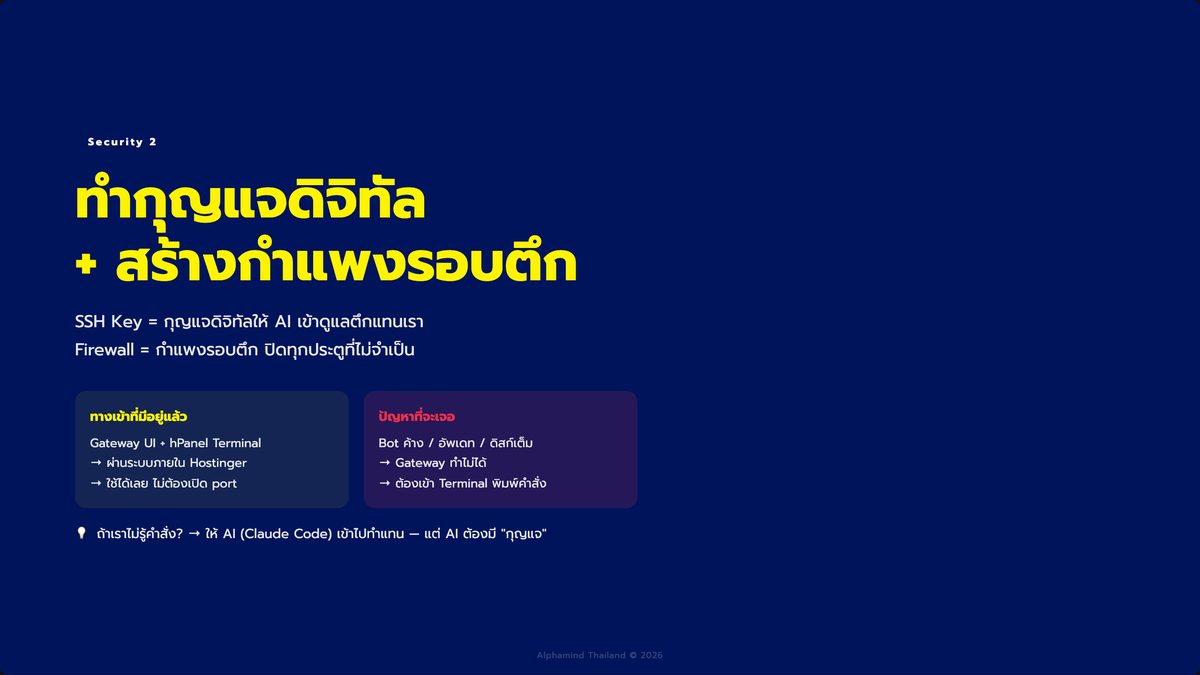 Security 2

ทำกุญแจดิจิทัล
+ สร้างกำแพงรอบตึก

SSH Key = กุญแจดิจิทัลให้ AI เข้าดูแลตึกแทนเรา
Firewall = กำแพงรอบตึก ปิดทุกประตูที่ไม่จำเป็น

ทางเข้าที่มีอยู่แล้ว

Gateway UI + hPanel Terminal
→ ผ่านระบบภายใน Hostinger
→ ใช้ได้เลย ไม่ต้องเปิด port

ปัญหาที่จะเจอ

Bot ค้าง / อัพเดท / ดิสก์เต็ม
→ Gateway ทำไม่ได้
→ ต้องเข้า Terminal พิมพ์คำสั่ง

💡 ถ้าเราไม่รู้คำสั่ง? → ให้ AI (Claude Code) เข้าไปทำแทน — แต่ AI ต้องมี "กุญแจ"

Alphamind Thailand © 2026